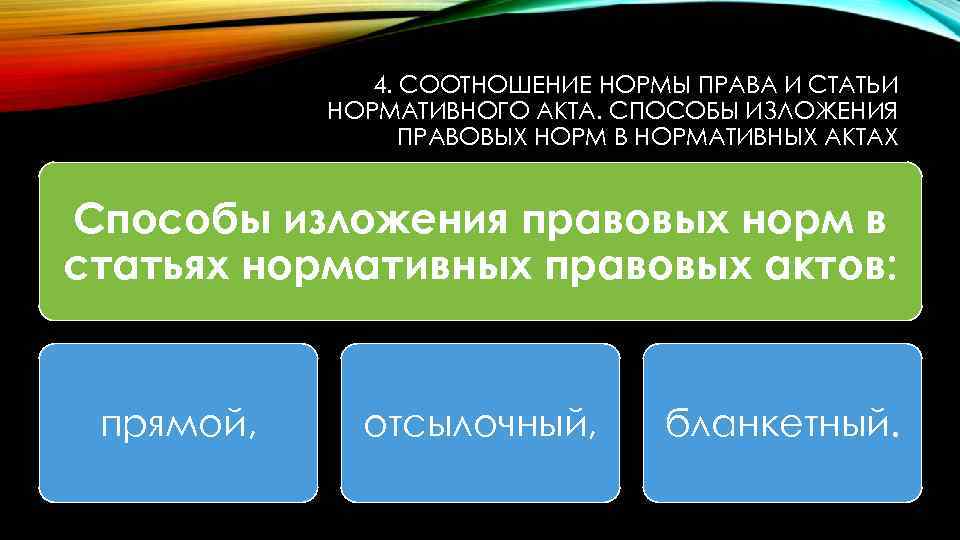 4. СООТНОШЕНИЕ НОРМЫ ПРАВА И СТАТЬИ НОРМАТИВНОГО АКТА. СПОСОБЫ ИЗЛОЖЕНИЯ ПРАВОВЫХ НОРМ В НОРМАТИВНЫХ АКТАХ

Способы изложения правовых норм в статьях нормативных правовых актов:

прямой,

отсылочный,

бланкетный.